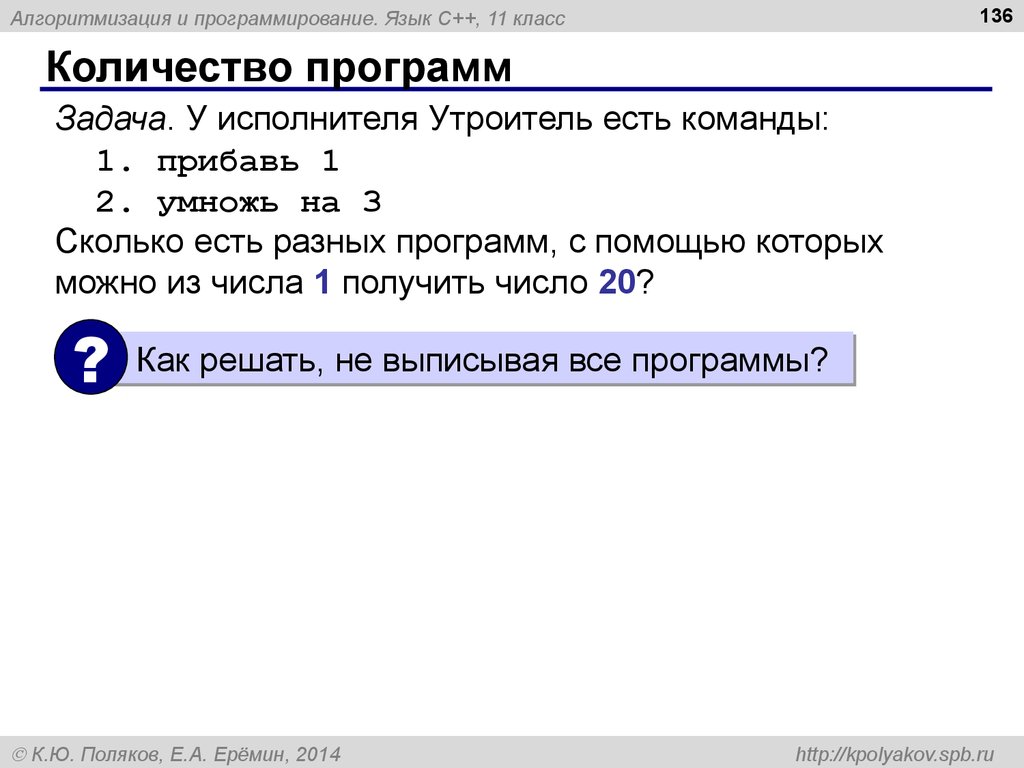 Алгоритмизация и программирование. Язык C++, 11 класс

136

Количество программ

Задача. У исполнителя Утроитель есть команды:

1. прибавь 1

2. умножь на 3

Сколько есть разных программ, с помощью которых можно из числа 1 получить число 20?

?

Как решать, не выписывая все программы?

© К.Ю. Поляков, Е.А. Ерёмин, 2014

http://kpolyakov.spb.ru